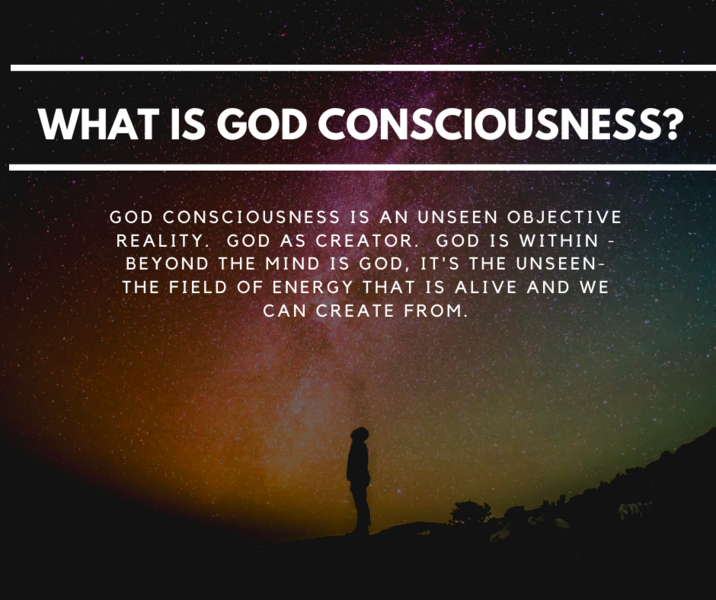 WHAT IS GOD CONSCIOUSNESS?

GOD CONSCIOUSNESS IS AN UNSEEN OBJECTIVE REALITY. GOD AS CREATOR. GOD IS WITHIN - BEYOND THE MIND IS GOD, IT'S THE UNSEEN- THE FIELD OF ENERGY THAT IS ALIVE AND WE CAN CREATE FROM.